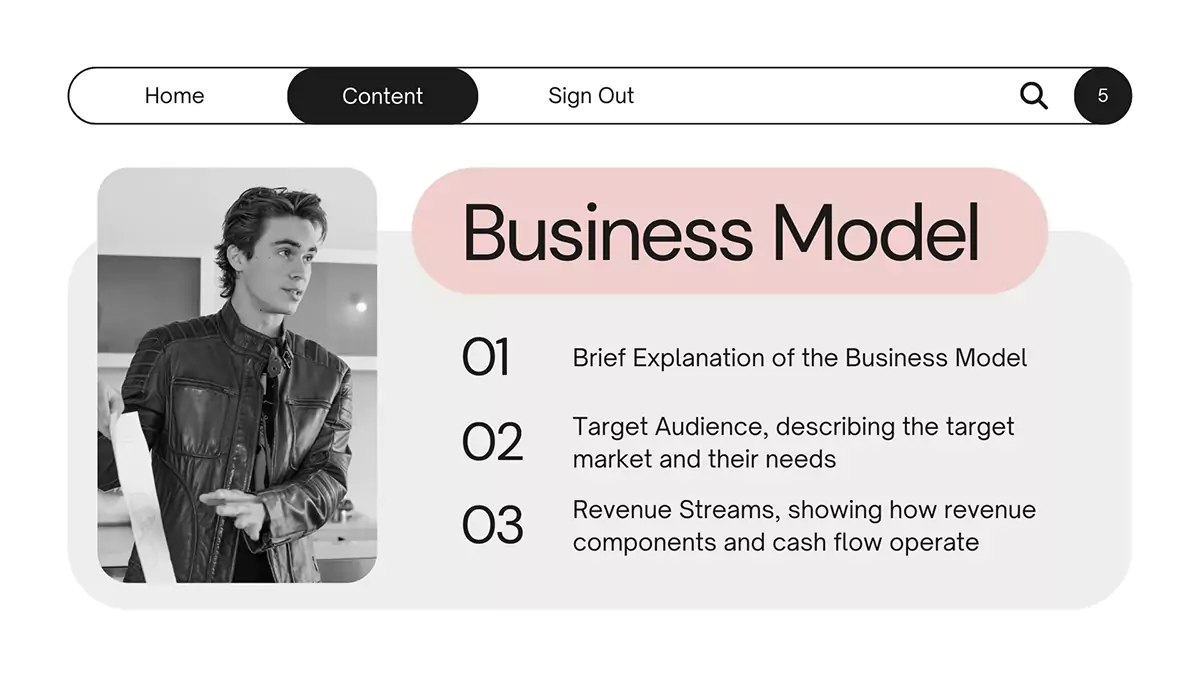 Home Content Sign Out 5

Business Model

01 Brief Explanation of the Business Model

02 Target Audience, describing the target market and their needs

03 Revenue Streams, showing how revenue components and cash flow operate